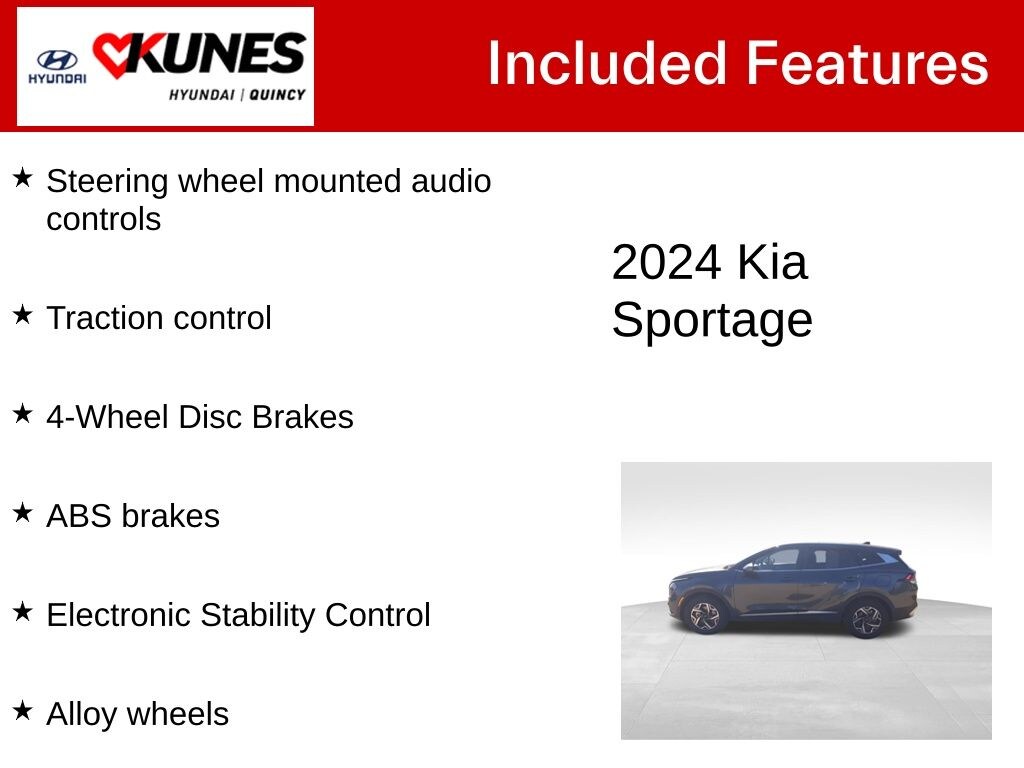 HYUNDAI KUNES HYUNDAI | QUINCY

Included Features

★ Steering wheel mounted audio controls

★ Traction control

★ 4-Wheel Disc Brakes

★ ABS brakes

★ Electronic Stability Control

★ Alloy wheels

2024 Kia Sportage